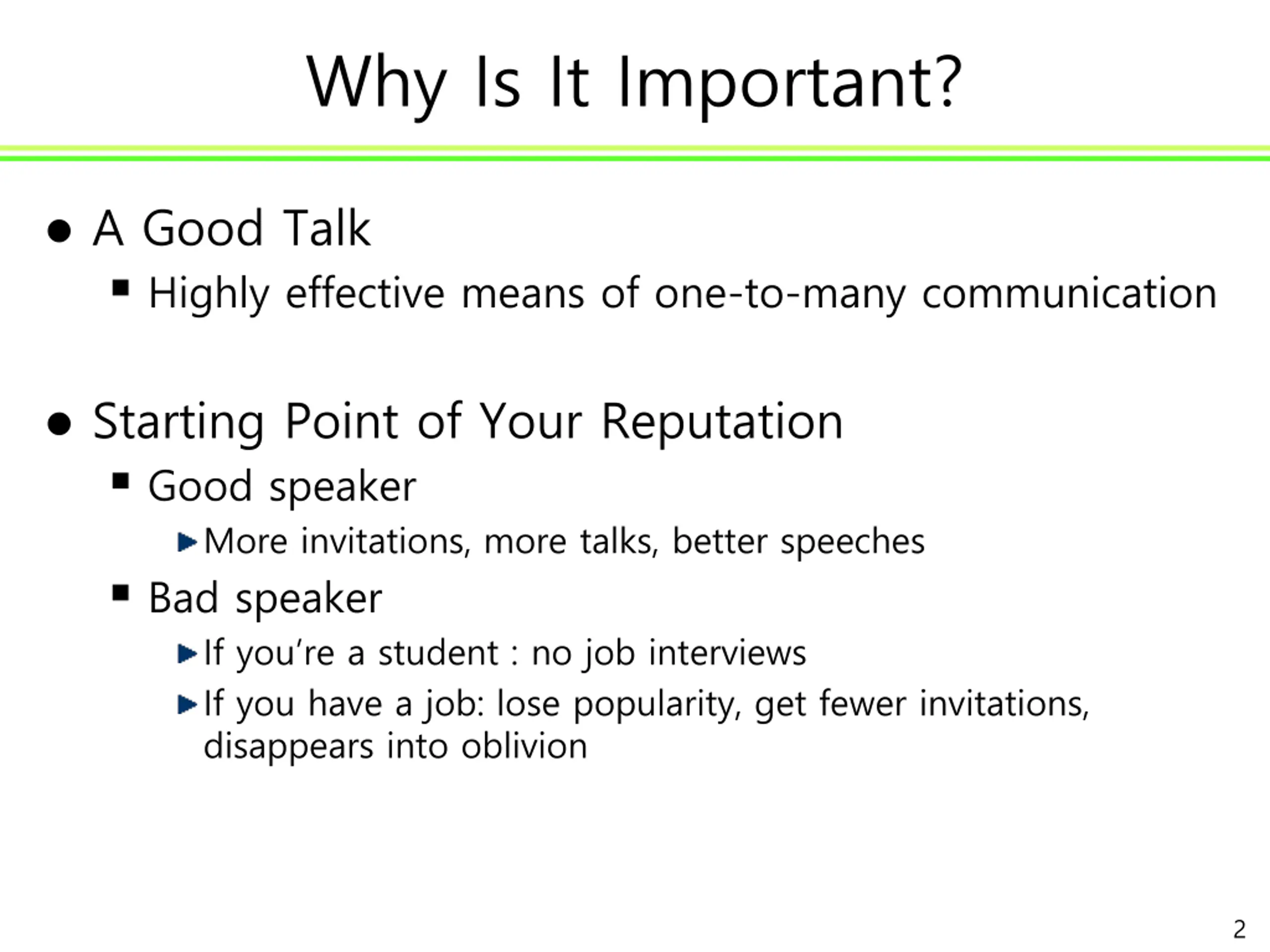 Why Is It Important?

- A Good Talk
  - Highly effective means of one-to-many communication

- Starting Point of Your Reputation
  - Good speaker
    - More invitations, more talks, better speeches
  - Bad speaker
    - If you're a student : no job interviews
    - If you have a job: lose popularity, get fewer invitations, disappears into oblivion

2